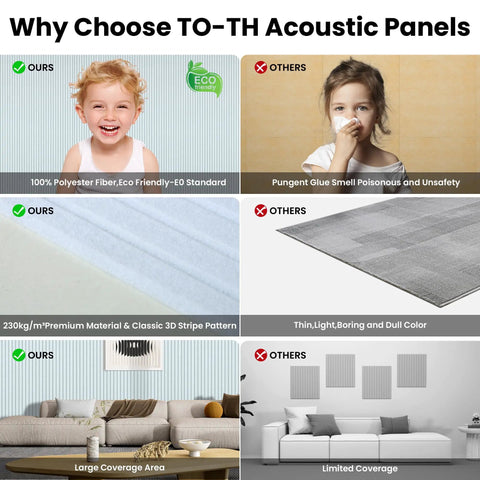 Why Choose TO-TH Acoustic Panels

OURS

ECO friendly

100% Polyester Fiber,Eco Friendly-E0 Standard

OTHERS

Pungent Glue Smell Poisonous and Unsafety

OURS

230kg/m³Premium Material & Classic 3D Stripe Pattern

OTHERS

Thin,Light,Boring and Dull Color

OURS

Large Coverage Area

OTHERS

Limited Coverage